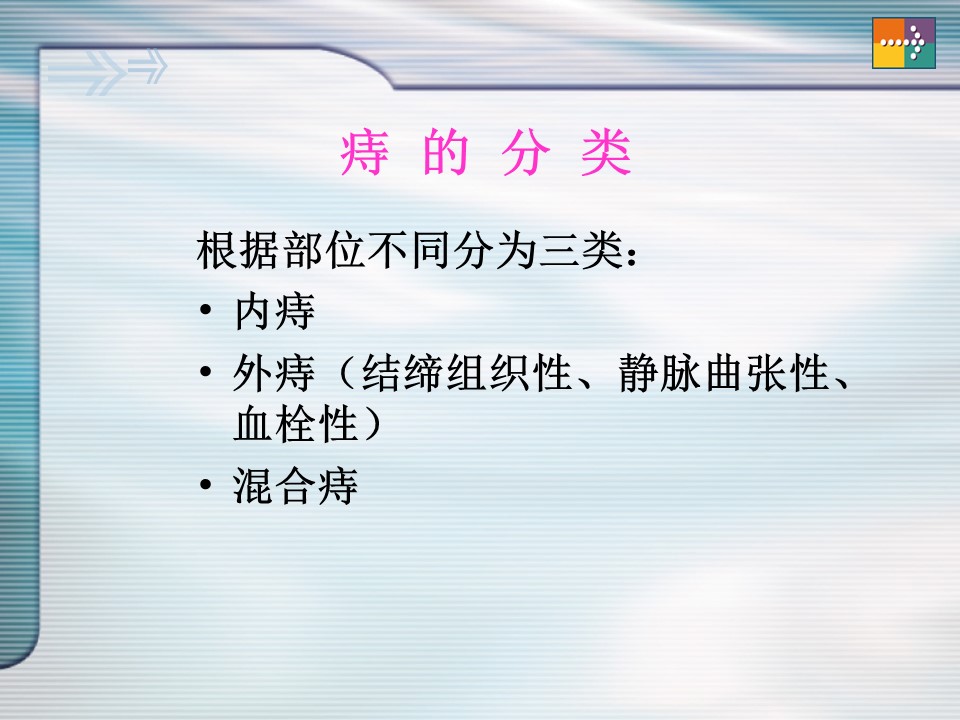 痔 的 分 类

根据部位不同分为三类：

• 内痔
• 外痔（结缔组织性、静脉曲张性、血栓性）
• 混合痔